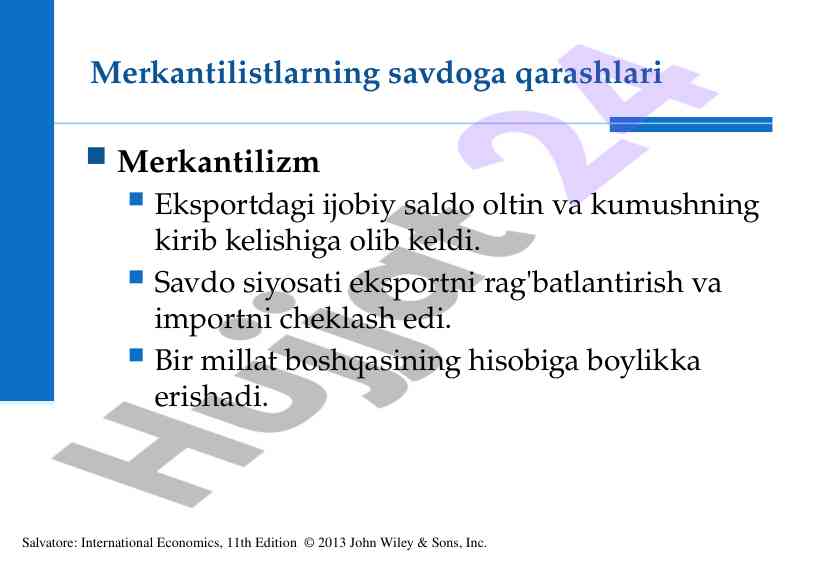 Merkantilistlarning savdoga qarashlari

Merkantilizm

Eksportdagi ijobiy saldo oltin va kumushning kirib kelishiga olib keldi.

Savdo siyosati eksportni rag'batlantirish va importni cheklash edi.

Bir millat boshqasining hisobiga boylikka erishadi.

Hujjat 24

Salvatore: International Economics, 11th Edition © 2013 John Wiley & Sons, Inc.